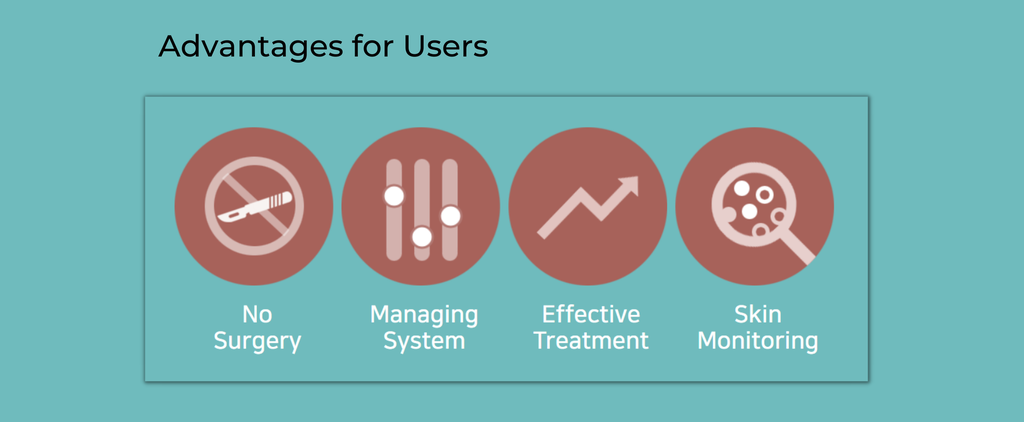 Advantages for Users

No Surgery

Managing System

Effective Treatment

Skin Monitoring